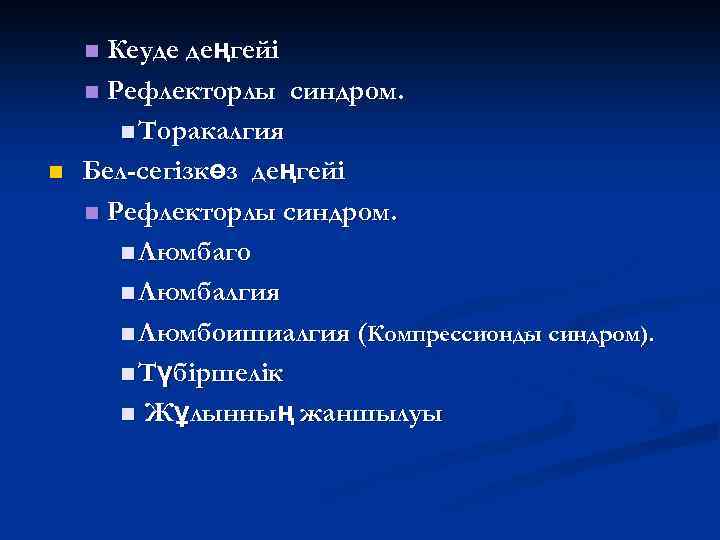 Кеуде деңгейі
Рефлекторлы синдром.
Торакалгия
Бел-сегізкөз деңгейі
Рефлекторлы синдром.
Люмбаго
Люмбалгия
Люмбоишиалгия (Компрессионды синдром).
Түбіршелік
Жұлынның жаншылуы